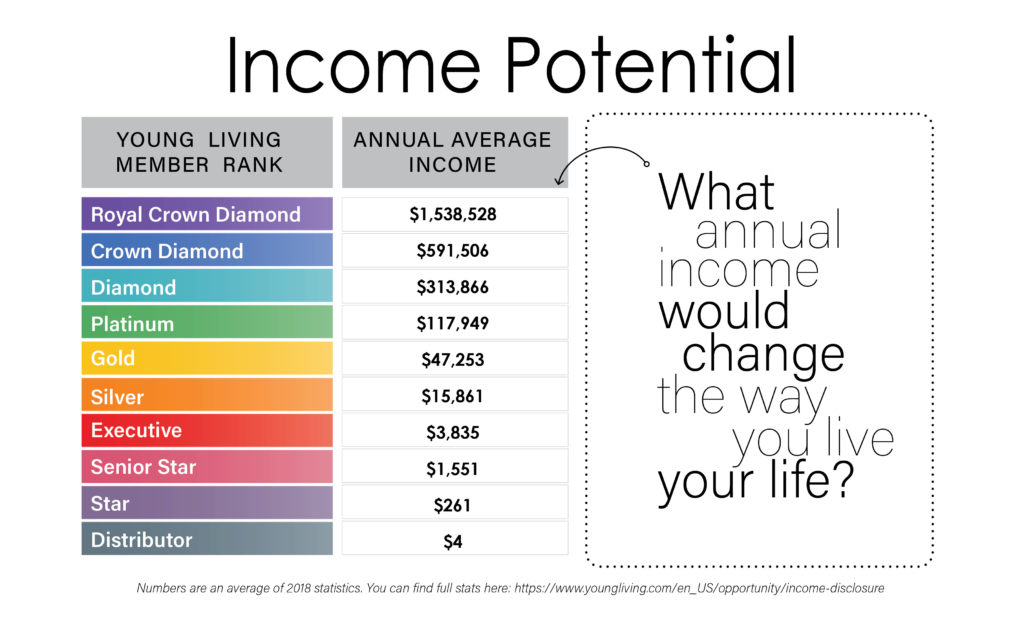 Income Potential

| YOUNG LIVING MEMBER RANK | ANNUAL AVERAGE INCOME |
|---|---|
| Royal Crown Diamond | $1,538,528 |
| Crown Diamond | $591,506 |
| Diamond | $313,866 |
| Platinum | $117,949 |
| Gold | $47,253 |
| Silver | $15,861 |
| Executive | $3,835 |
| Senior Star | $1,551 |
| Star | $261 |
| Distributor | $4 |

What annual income would change the way you live your life?

Numbers are an average of 2018 statistics. You can find full stats here: https://www.youngliving.com/en_US/opportunity/income-disclosure